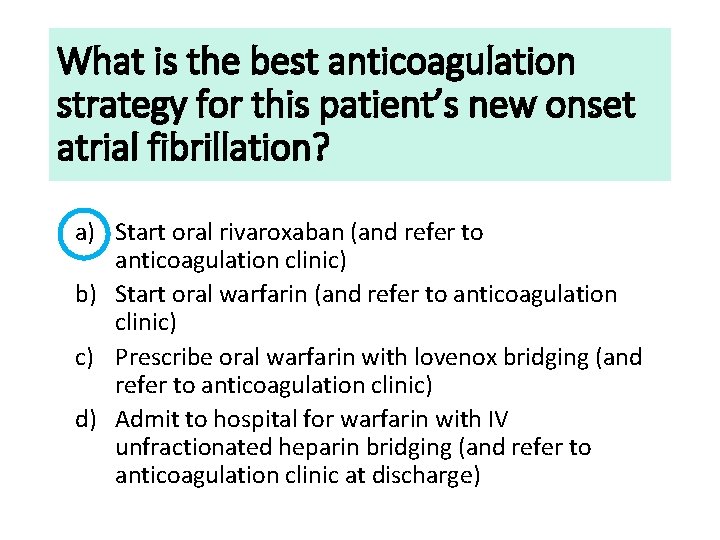 What is the best anticoagulation strategy for this patient's new onset atrial fibrillation?

a) Start oral rivaroxaban (and refer to anticoagulation clinic)
b) Start oral warfarin (and refer to anticoagulation clinic)
c) Prescribe oral warfarin with lovenox bridging (and refer to anticoagulation clinic)
d) Admit to hospital for warfarin with IV unfractionated heparin bridging (and refer to anticoagulation clinic at discharge)